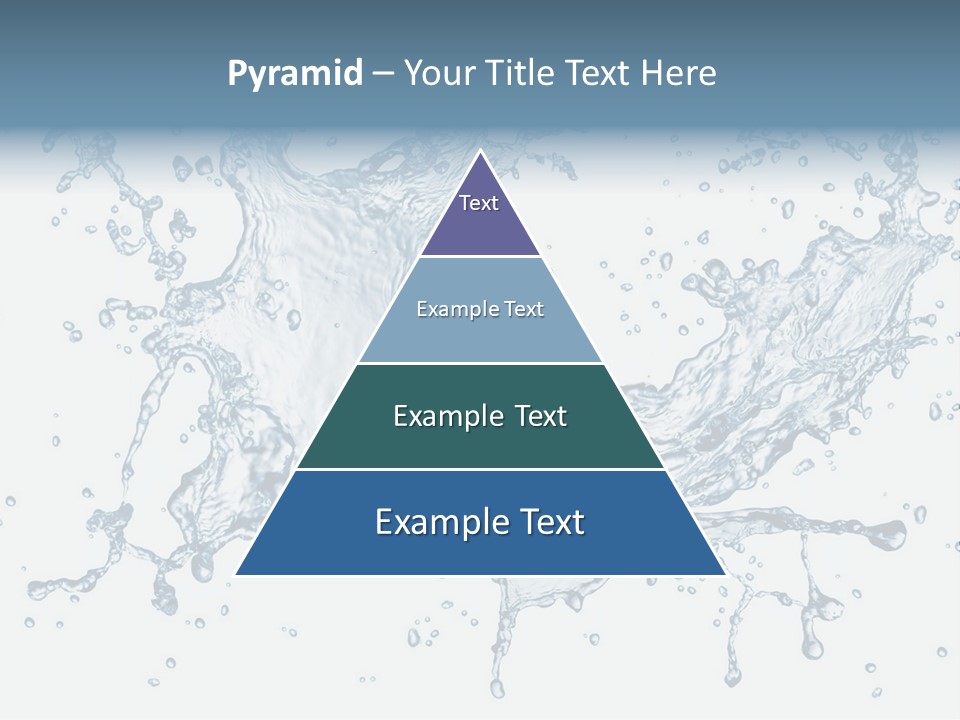 Pyramid – Your Title Text Here

Text

Example Text

Example Text

Example Text